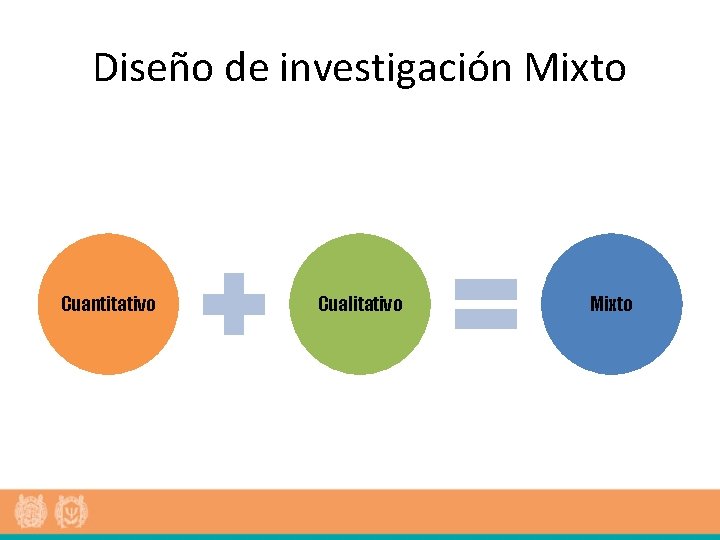 Diseño de investigación Mixto

Cuantitativo

Cualitativo

Mixto